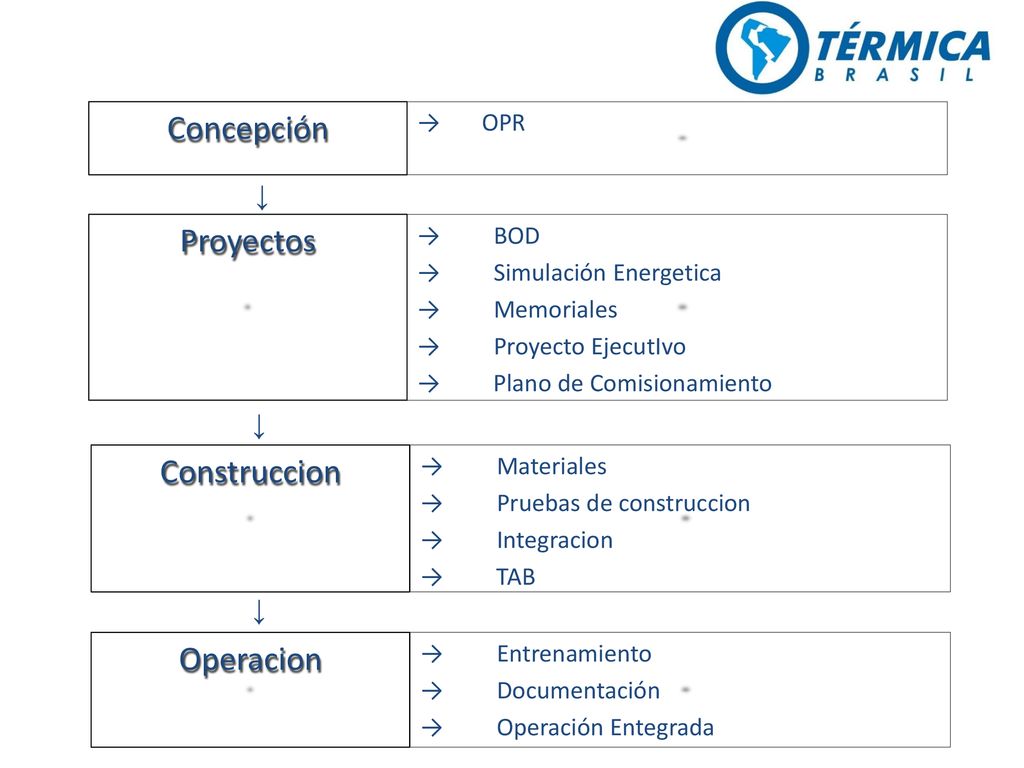 TÉRMICA
BRASIL

Concepción

→ OPR

↓

Proyectos

→ BOD
→ Simulación Energetica
→ Memoriales
→ Proyecto EjecutIvo
→ Plano de Comisionamiento

↓

Construccion

→ Materiales
→ Pruebas de construccion
→ Integracion
→ TAB

↓

Operacion

→ Entrenamiento
→ Documentación
→ Operación Entegrada